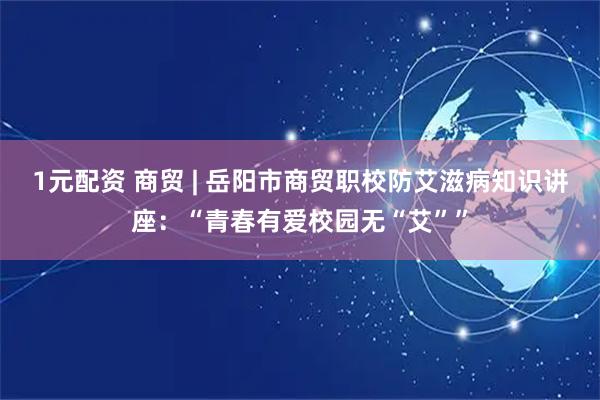 1元配资 商贸 | 岳阳市商贸职校防艾滋病知识讲座：“青春有爱校园无“艾””